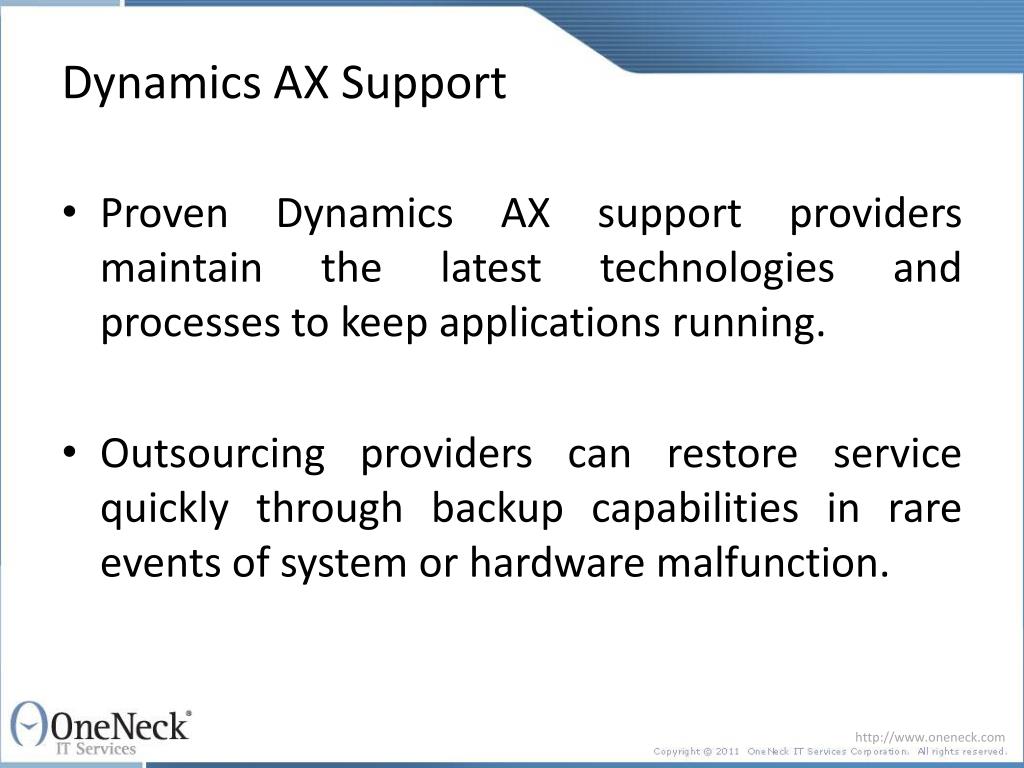 Dynamics AX Support

• Proven Dynamics AX support providers maintain the latest technologies and processes to keep applications running.

• Outsourcing providers can restore service quickly through backup capabilities in rare events of system or hardware malfunction.

OneNeck®
IT Services

http://www.oneneck.com
Copyright @ 2011 OneNeck IT Services Corporation. All rights reserved.